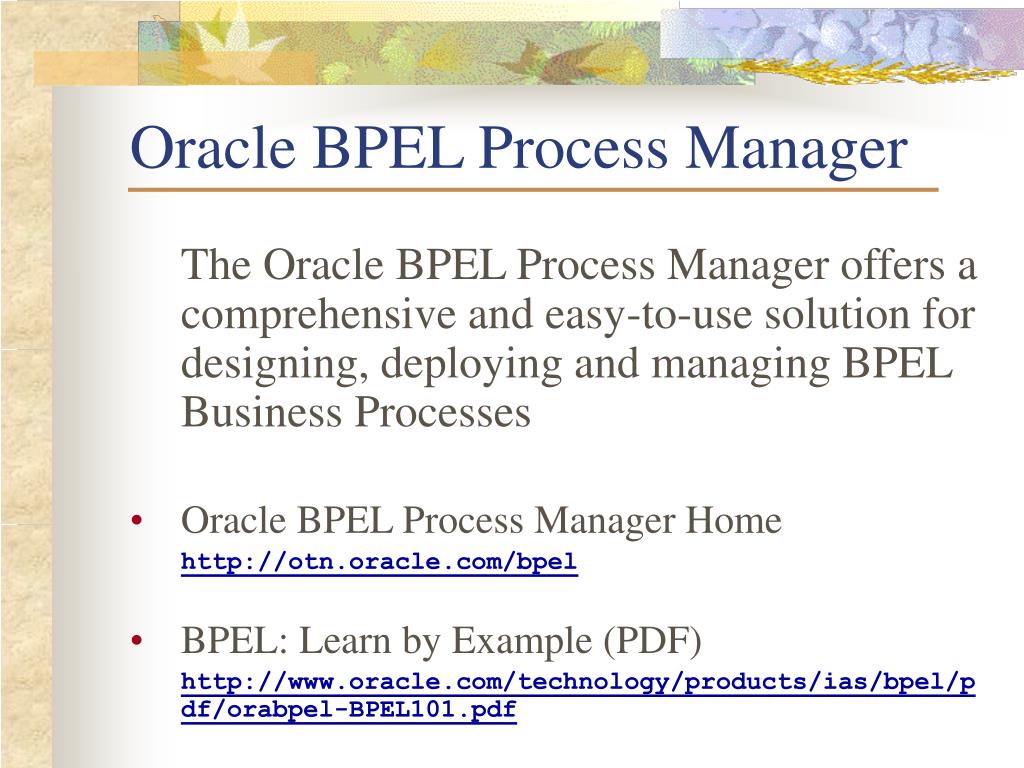 Oracle BPEL Process Manager

The Oracle BPEL Process Manager offers a comprehensive and easy-to-use solution for designing, deploying and managing BPEL Business Processes

• Oracle BPEL Process Manager Home
http://otn.oracle.com/bpel

• BPEL: Learn by Example (PDF)
http://www.oracle.com/technology/products/ias/bpel/pdf/orabpel-BPEL101.pdf